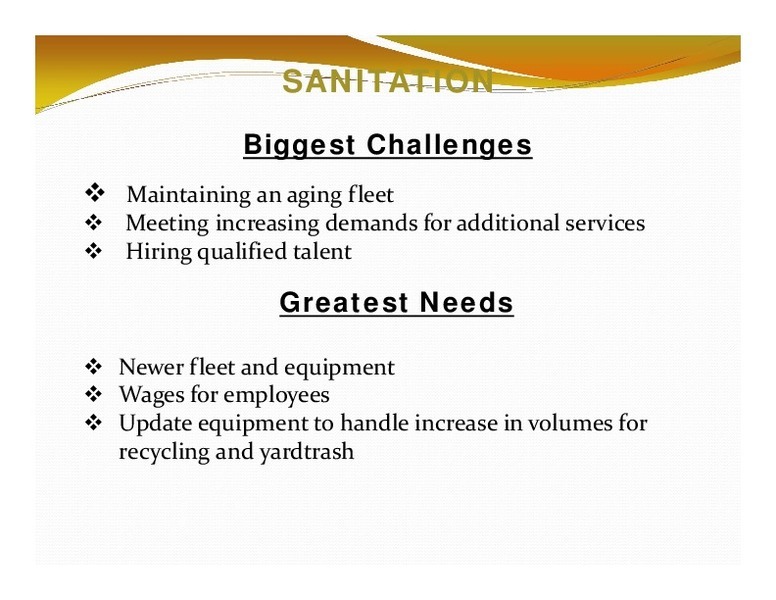 SANITATION

Biggest Challenges

❖ Maintaining an aging fleet
❖ Meeting increasing demands for additional services
❖ Hiring qualified talent

Greatest Needs

❖ Newer fleet and equipment
❖ Wages for employees
❖ Update equipment to handle increase in volumes for recycling and yardtrash